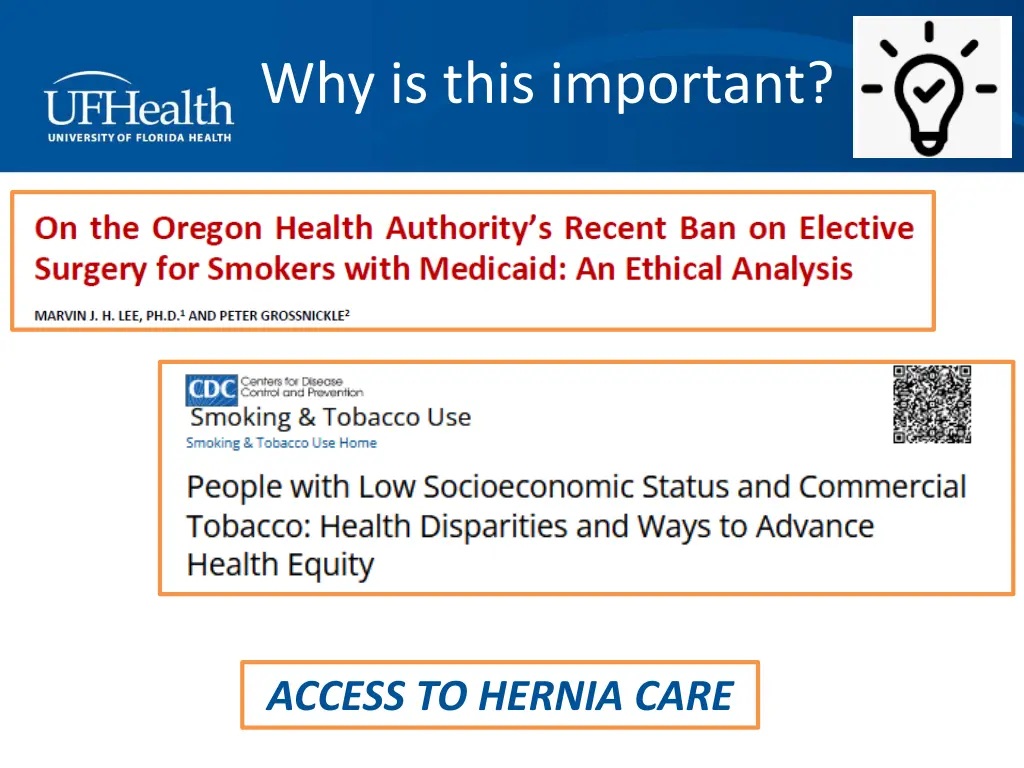 UFHealth
UNIVERSITY OF FLORIDA HEALTH

Why is this important?

On the Oregon Health Authority's Recent Ban on Elective Surgery for Smokers with Medicaid: An Ethical Analysis

MARVIN J. H. LEE, PH.D.$^1$ AND PETER GROSSNICKLE$^2$

CDC Centers for Disease Control and Prevention
Smoking & Tobacco Use
Smoking & Tobacco Use Home

People with Low Socioeconomic Status and Commercial Tobacco: Health Disparities and Ways to Advance Health Equity

ACCESS TO HERNIA CARE